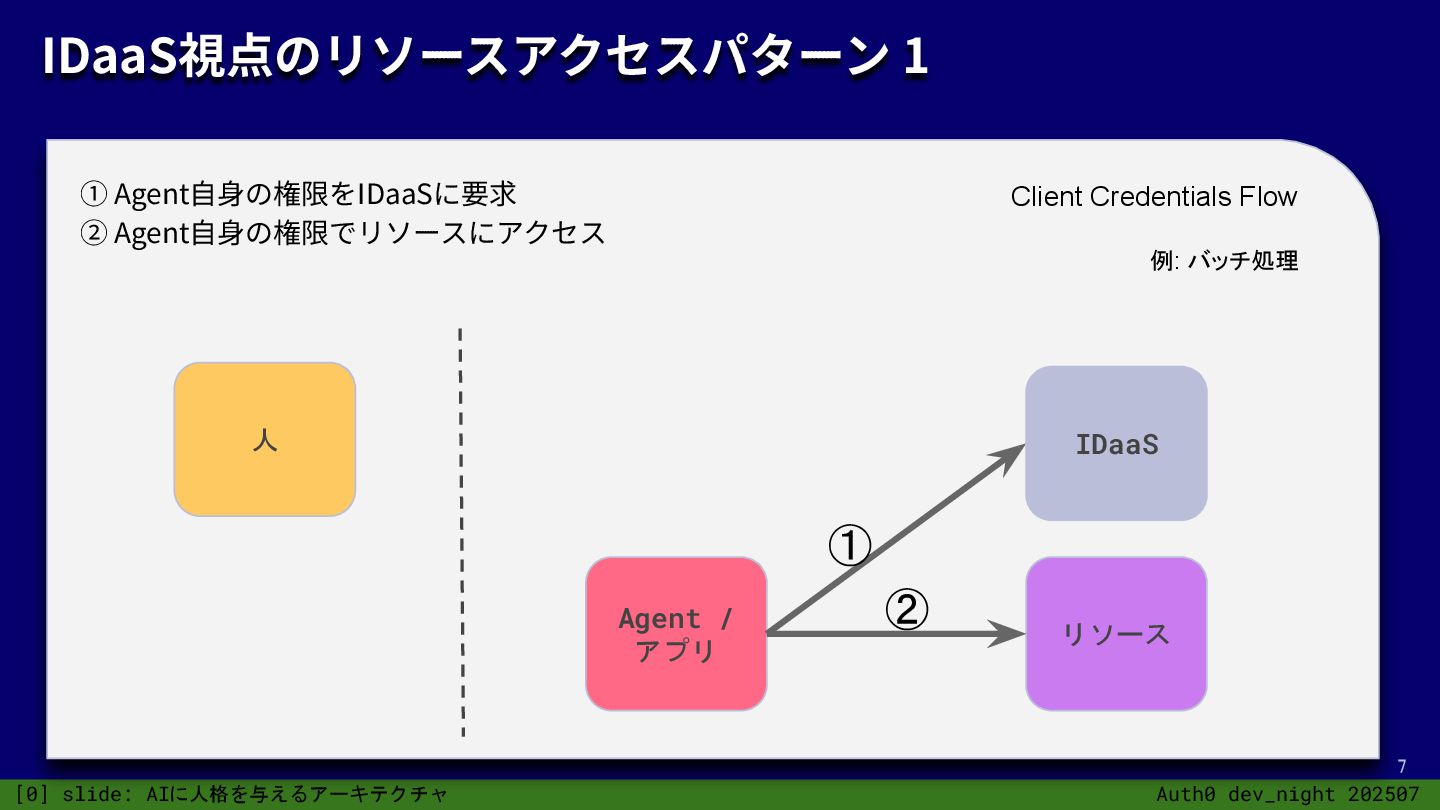 IDaaS視点のリソースアクセスパターン 1

① Agent自身の権限をIDaaSに要求
② Agent自身の権限でリソースにアクセス

Client Credentials Flow

例: バッチ処理

人

IDaaS

①

②

Agent / アプリ

リソース

7

[0] slide: AIに人格を与えるアーキテクチャ

Auth0 dev_night 202507